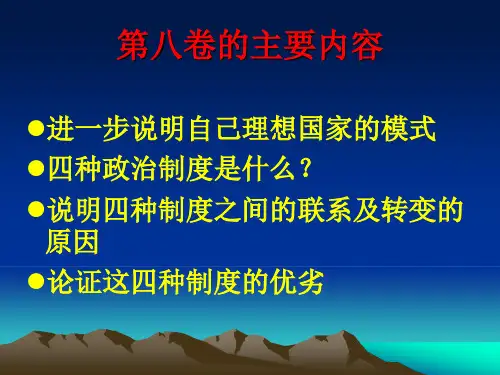 第八卷的主要内容

●进一步说明自己理想国家的模式
●四种政治制度是什么？
●说明四种制度之间的联系及转变的原因
●论证这四种制度的优劣